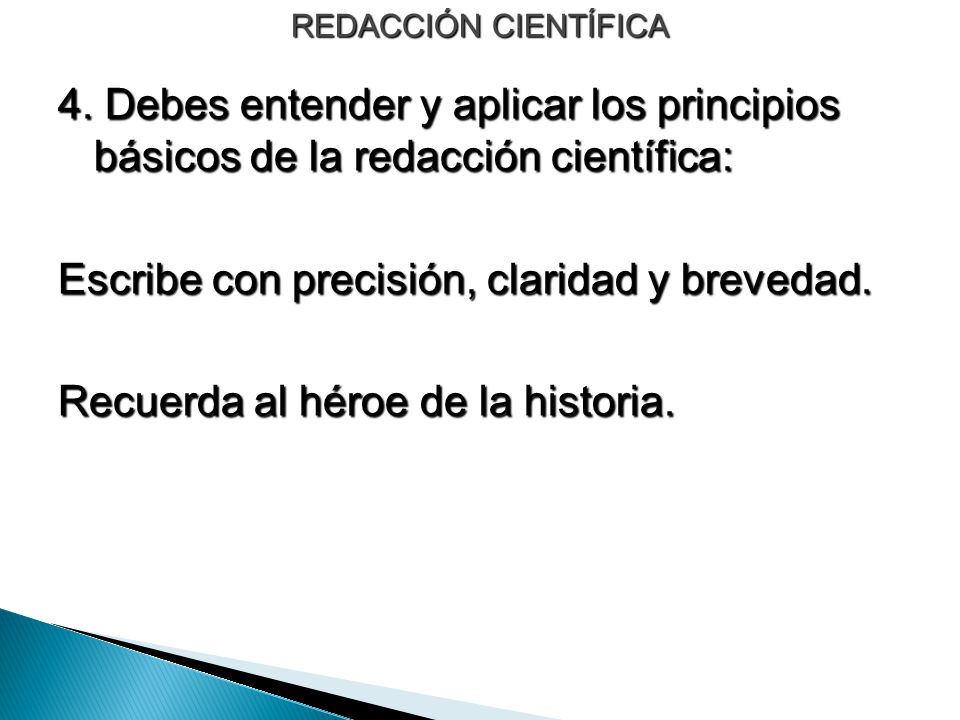 REDACCIÓN CIENTÍFICA

4. Debes entender y aplicar los principios básicos de la redacción científica:

Escribe con precisión, claridad y brevedad.

Recuerda al héroe de la historia.